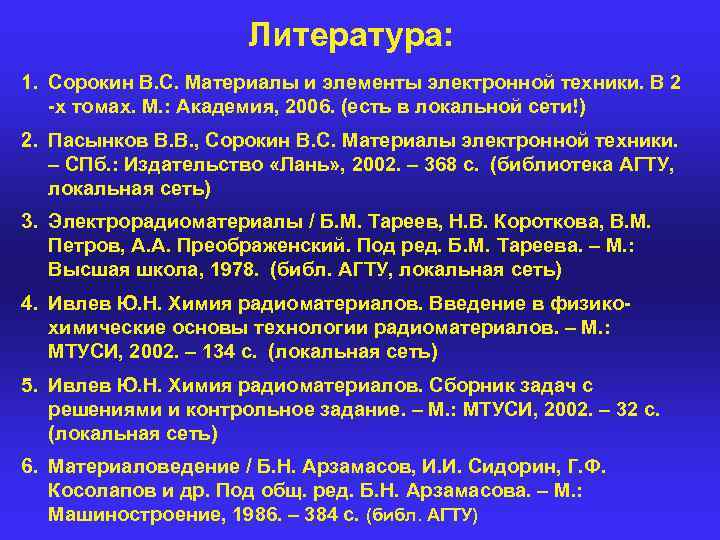 Литература:

1. Сорокин В.С. Материалы и элементы электронной техники. В 2 -х томах. М.: Академия, 2006. (есть в локальной сети!)

2. Пасынков В.В., Сорокин В.С. Материалы электронной техники. – СПб.: Издательство «Лань», 2002. – 368 с. (библиотека АГТУ, локальная сеть)

3. Электрорадиоматериалы / Б.М. Тареев, Н.В. Короткова, В.М. Петров, А.А. Преображенский. Под ред. Б.М. Тареева. – М.: Высшая школа, 1978. (библ. АГТУ, локальная сеть)

4. Ивлев Ю.Н. Химия радиоматериалов. Введение в физико-химические основы технологии радиоматериалов. – М.: МТУСИ, 2002. – 134 с. (локальная сеть)

5. Ивлев Ю.Н. Химия радиоматериалов. Сборник задач с решениями и контрольное задание. – М.: МТУСИ, 2002. – 32 с. (локальная сеть)

6. Материаловедение / Б.Н. Арзамасов, И.И. Сидорин, Г.Ф. Косолапов и др. Под общ. ред. Б.Н. Арзамасова. – М.: Машиностроение, 1986. – 384 с. (библ. АГТУ)